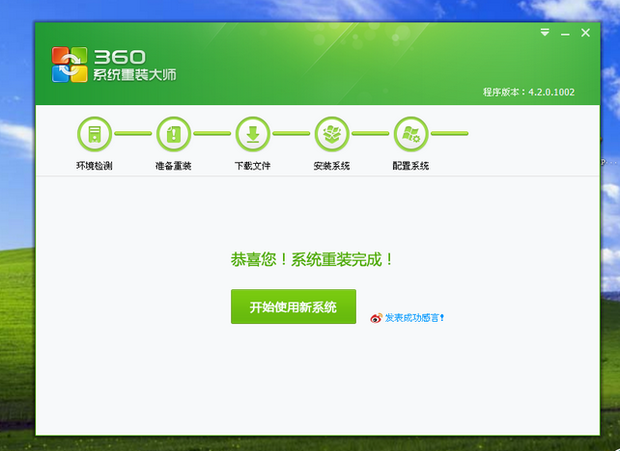 360
系统重装大师

程序版本：4.2.0.1002

环境检测
准备重装
下载文件
安装系统
配置系统

恭喜您！系统重装完成！

开始使用新系统

发表成功感言！